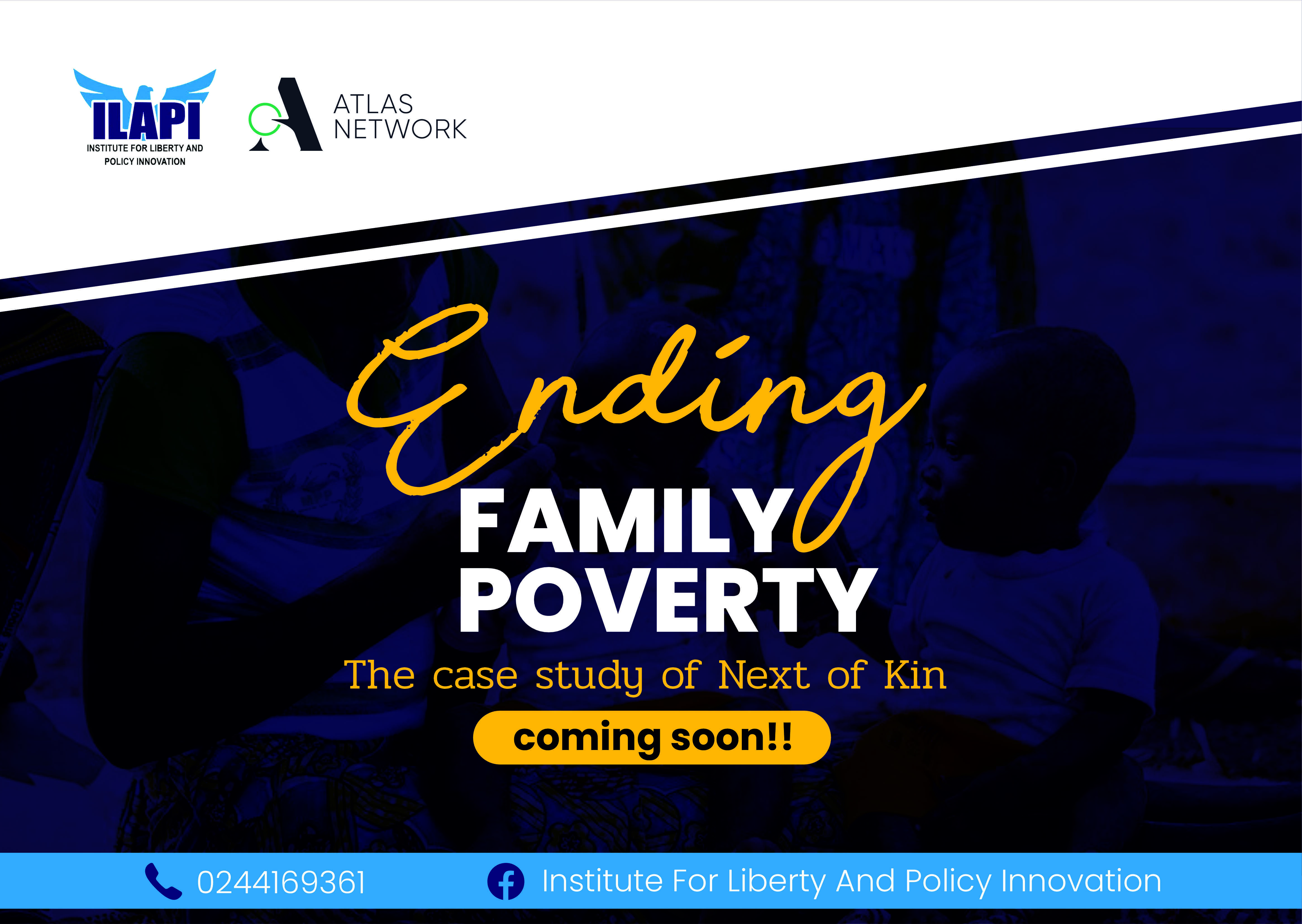 ILAPI
INSTITUTE FOR LIBERTY AND POLICY INNOVATION

ATLAS NETWORK

Ending
FAMILY
POVERTY
The case study of Next of Kin
coming soon!!

0244169361
Institute For Liberty And Policy Innovation